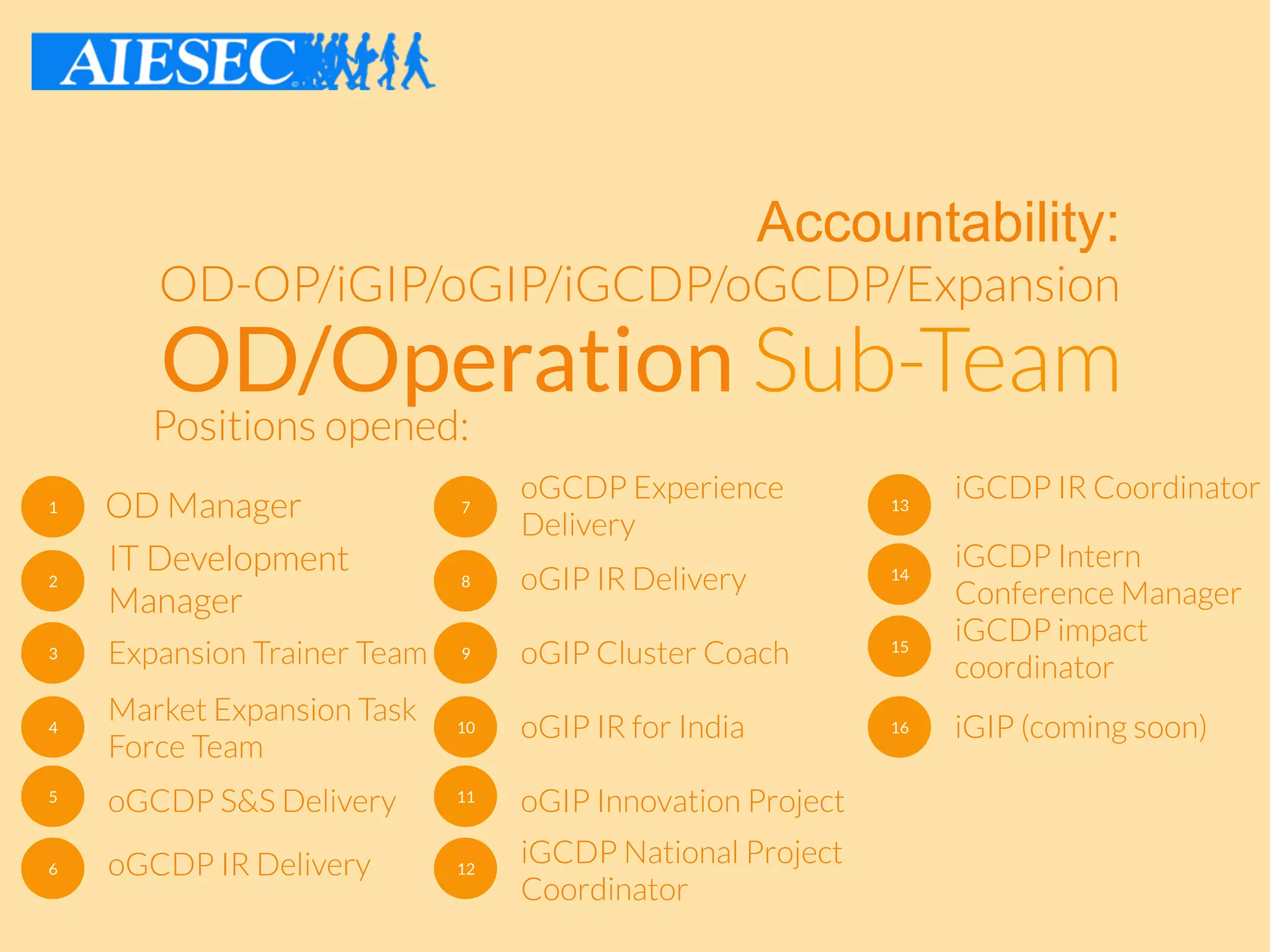 AIESEC

Accountability:
OD-OP/iGIP/oGIP/iGCDP/oGCDP/Expansion

OD/Operation Sub-Team

Positions opened:

1 OD Manager

2 IT Development Manager

3 Expansion Trainer Team

4 Market Expansion Task Force Team

5 oGCDP S&S Delivery

6 oGCDP IR Delivery

7 oGCDP Experience Delivery

8 oGIP IR Delivery

9 oGIP Cluster Coach

10 oGIP IR for India

11 oGIP Innovation Project

12 iGCDP National Project Coordinator

13 iGCDP IR Coordinator

14 iGCDP Intern Conference Manager

15 iGCDP impact coordinator

16 iGIP (coming soon)